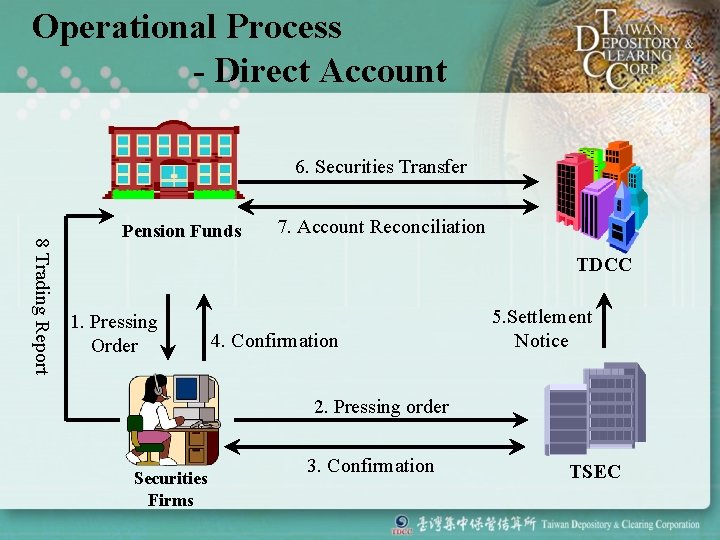 Operational Process
- Direct Account

TAIWAN DEPOSITORY & CLEARING CORP.

6. Securities Transfer

7. Account Reconciliation

Pension Funds

TDCC

8 Trading Report

1. Pressing Order

4. Confirmation

5.Settlement Notice

2. Pressing order

3. Confirmation

Securities Firms

TSEC

TDCC 臺灣集中保管結算所 Taiwan Depository & Clearing Corporation